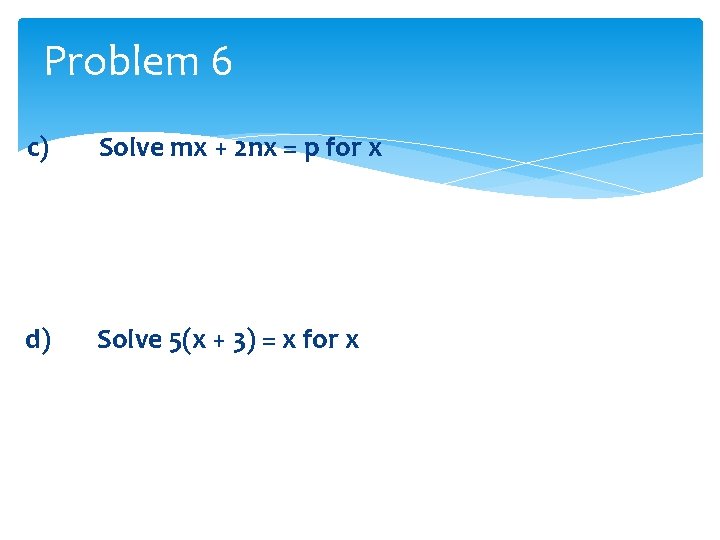 Problem 6

c) Solve $mx + 2nx = p$ for $x$

d) Solve $5(x + 3) = x$ for $x$